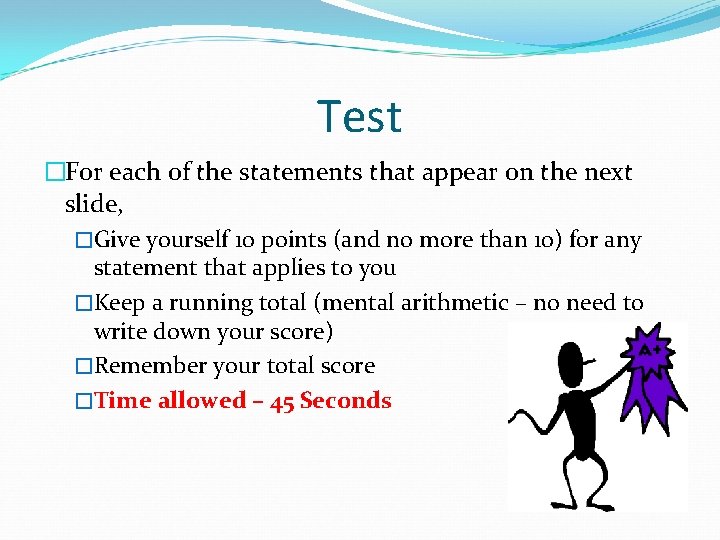 Test

□For each of the statements that appear on the next slide,

□Give yourself 10 points (and no more than 10) for any statement that applies to you

□Keep a running total (mental arithmetic – no need to write down your score)

□Remember your total score

□Time allowed – 45 Seconds

A+